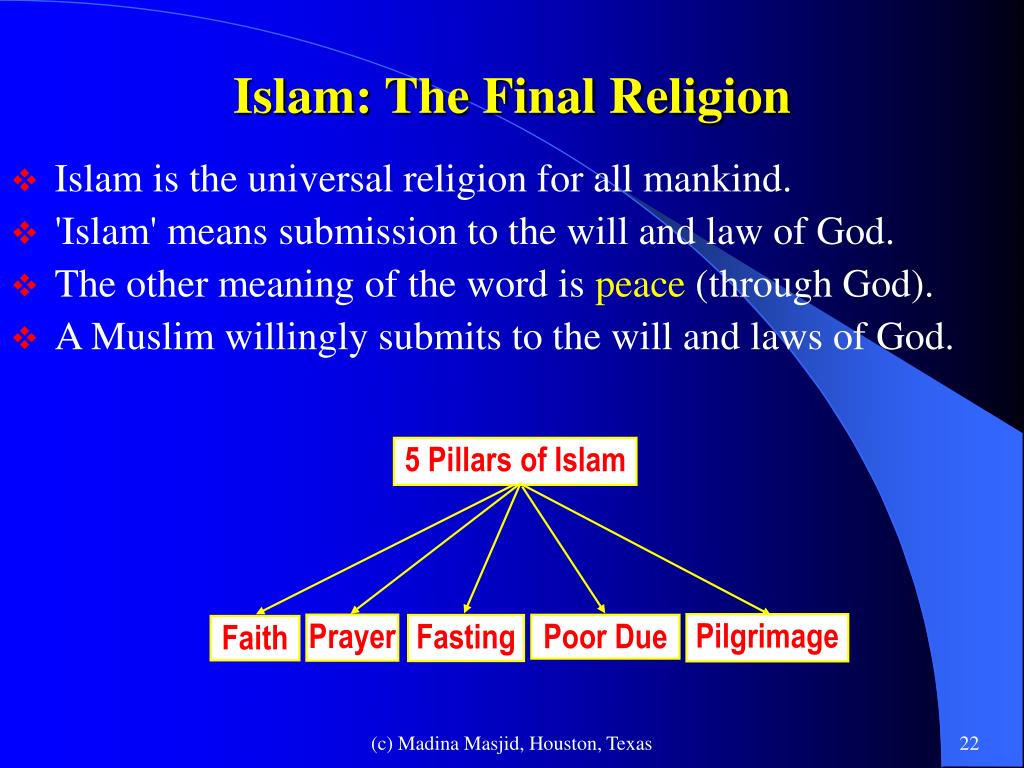 Islam: The Final Religion

❖ Islam is the universal religion for all mankind.
❖ 'Islam' means submission to the will and law of God.
❖ The other meaning of the word is peace (through God).
❖ A Muslim willingly submits to the will and laws of God.

5 Pillars of Islam

Faith
Prayer
Fasting
Poor Due
Pilgrimage

(c) Madina Masjid, Houston, Texas

22